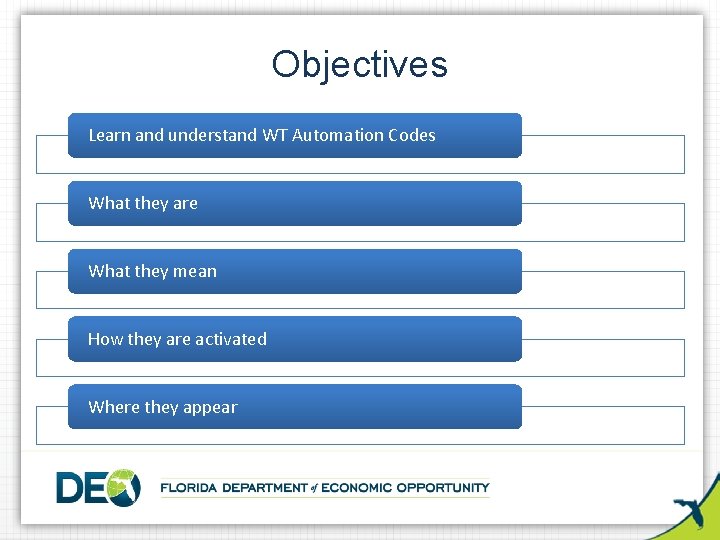 Objectives

Learn and understand WT Automation Codes

What they are

What they mean

How they are activated

Where they appear

DEO

FLORIDA DEPARTMENT of ECONOMIC OPPORTUNITY